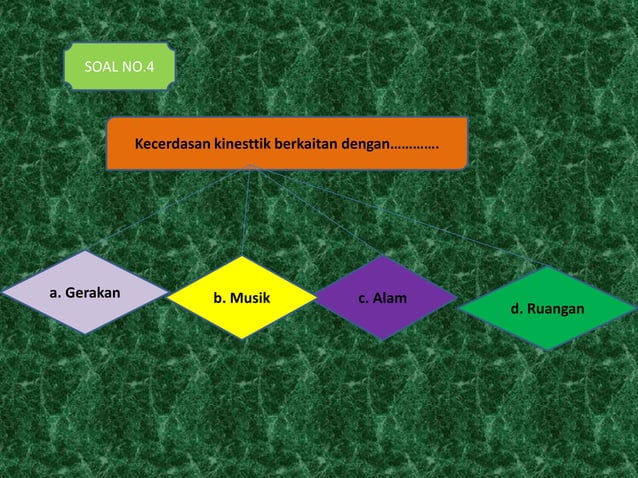 SOAL NO.4

Kecerdasan kinesttik berkaitan dengan………….

a. Gerakan

b. Musik

c. Alam

d. Ruangan